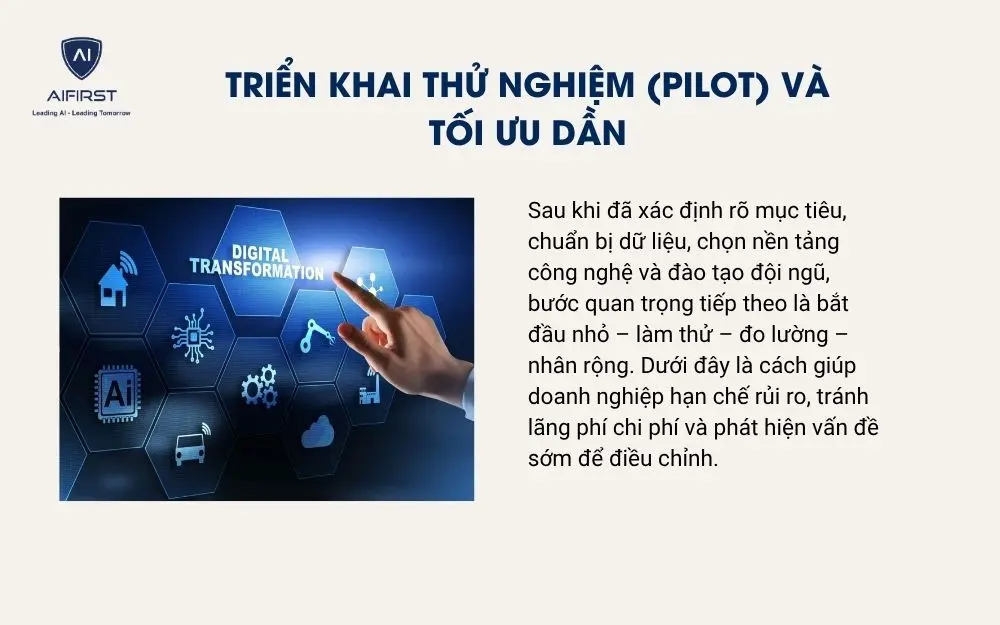 AI
AIFIRST
Leading AI - Leading Tomorrow

TRIỂN KHAI THỬ NGHIỆM (PILOT) VÀ TỐI ƯU DẦN

DIGITAL TRANSFORMATION

Ai

Sau khi đã xác định rõ mục tiêu, chuẩn bị dữ liệu, chọn nền tảng công nghệ và đào tạo đội ngũ, bước quan trọng tiếp theo là bắt đầu nhỏ – làm thử – đo lường – nhân rộng. Dưới đây là cách giúp doanh nghiệp hạn chế rủi ro, tránh lãng phí chi phí và phát hiện vấn đề sớm để điều chỉnh.